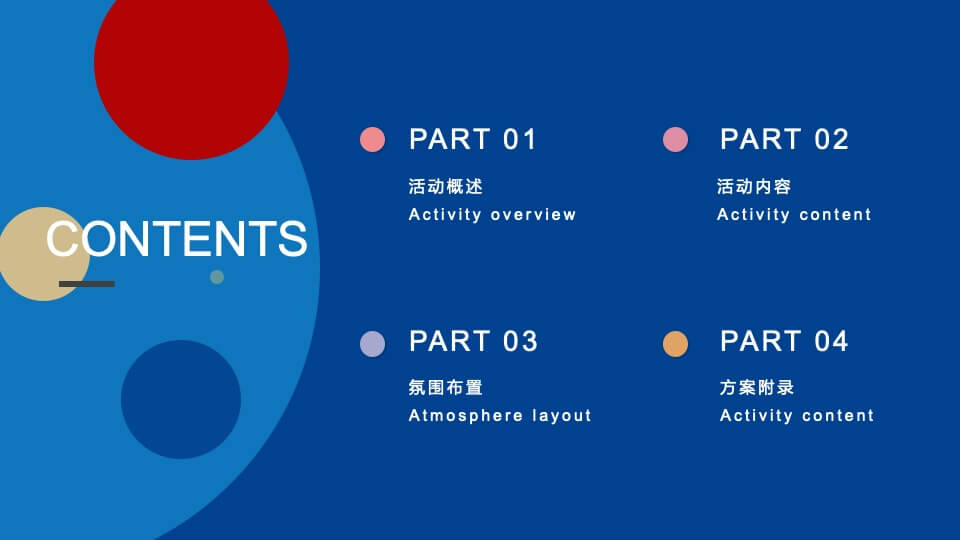 CONTENTS

PART 01

活动概述

Activity overview

PART 02

活动内容

Activity content

PART 03

氛围布置

Atmosphere layout

PART 04

方案附录

Activity content